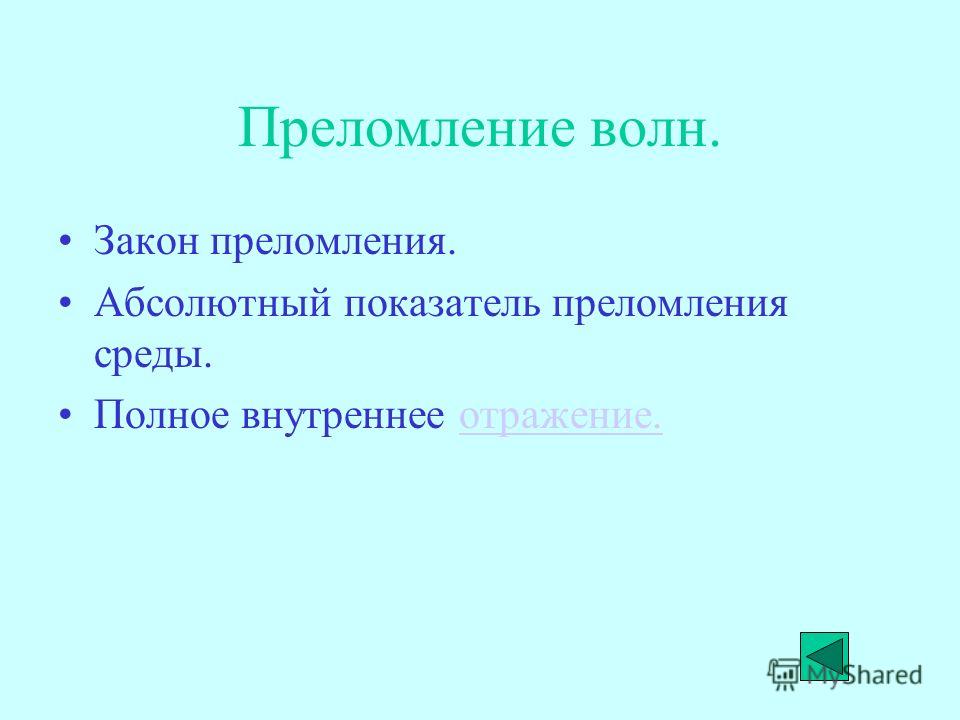 Преломление волн.

• Закон преломления.
• Абсолютный показатель преломления среды.
• Полное внутреннее отражение.

MyShared